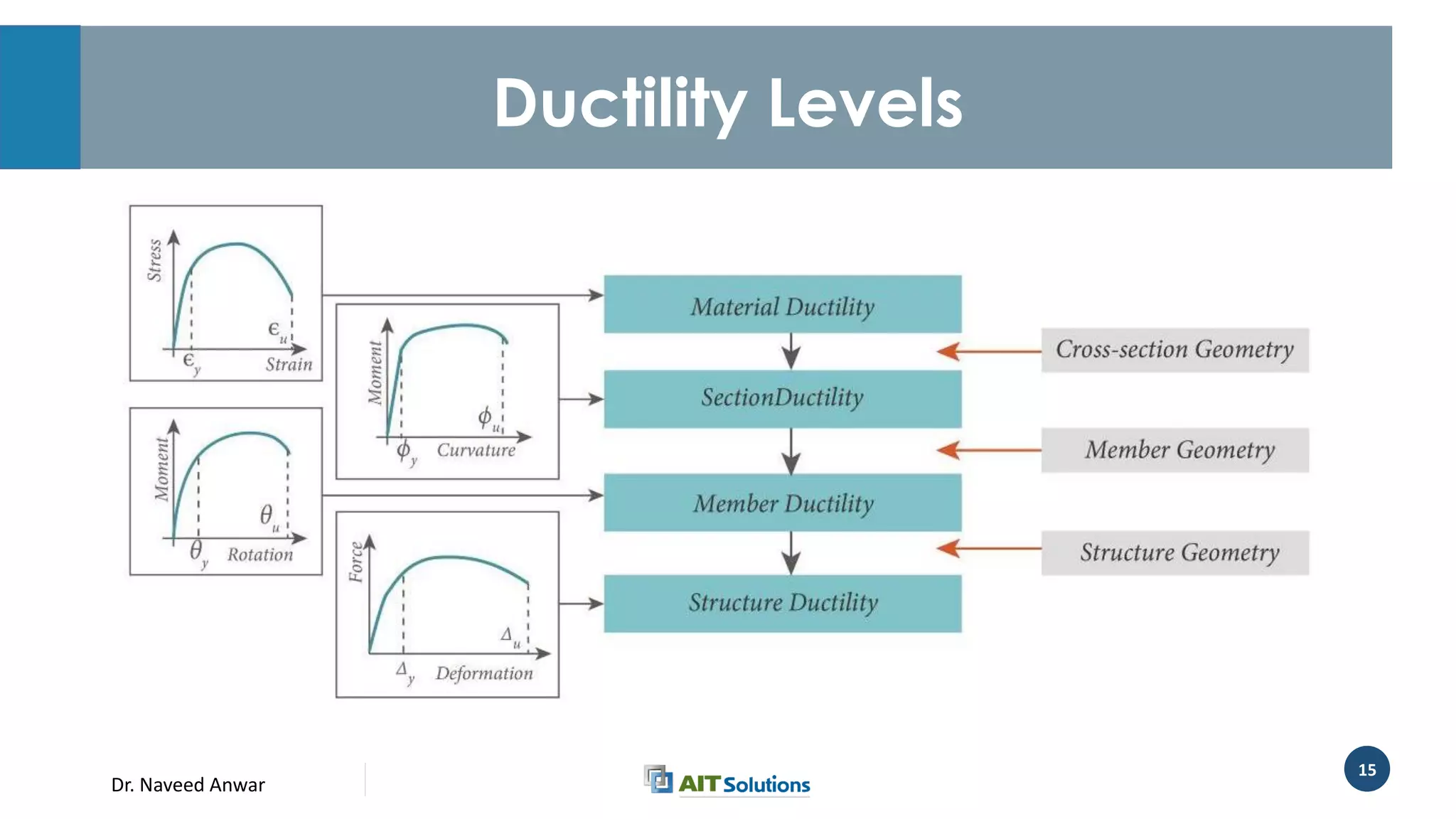 Ductility Levels

Stress

$\epsilon_u$

$\epsilon_y$

Strain

Moment

$\phi_u$

$\phi_y$

Curvature

Moment

$\theta_u$

$\theta_y$

Rotation

Force

$\Delta_u$

$\Delta_y$

Deformation

Material Ductility

SectionDuctility

Member Ductility

Structure Ductility

Cross-section Geometry

Member Geometry

Structure Geometry

Dr. Naveed Anwar

AIT Solutions

15